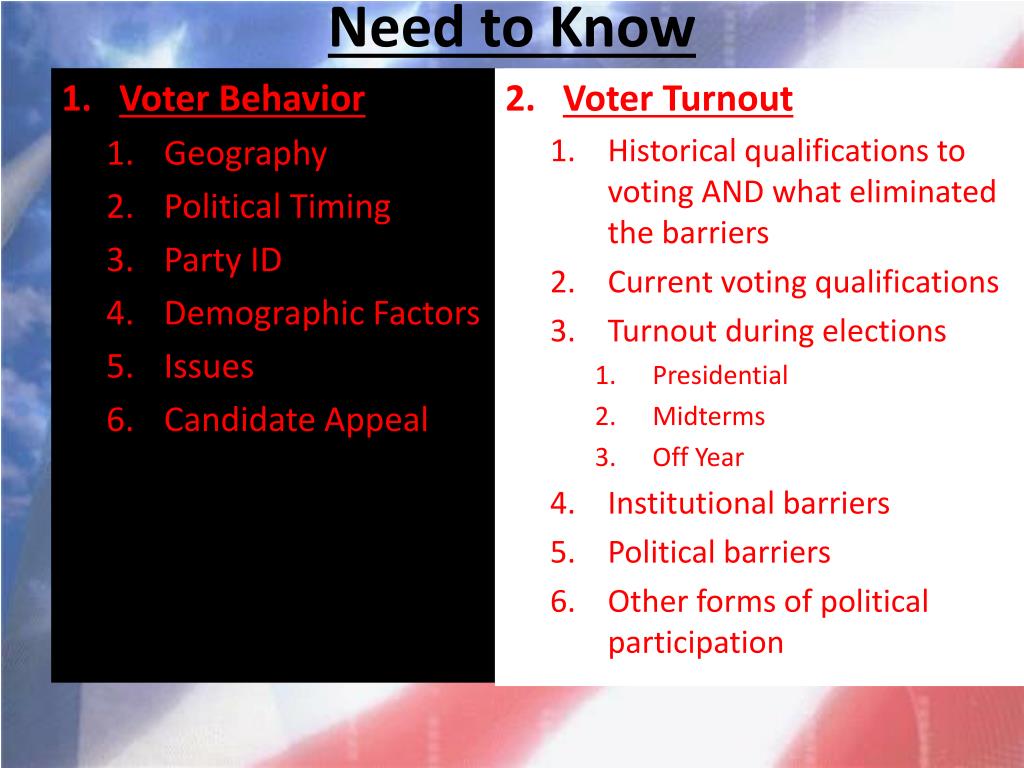 Need to Know

1. Voter Behavior
1. Geography
2. Political Timing
3. Party ID
4. Demographic Factors
5. Issues
6. Candidate Appeal

2. Voter Turnout
1. Historical qualifications to voting AND what eliminated the barriers
2. Current voting qualifications
3. Turnout during elections
1. Presidential
2. Midterms
3. Off Year
4. Institutional barriers
5. Political barriers
6. Other forms of political participation